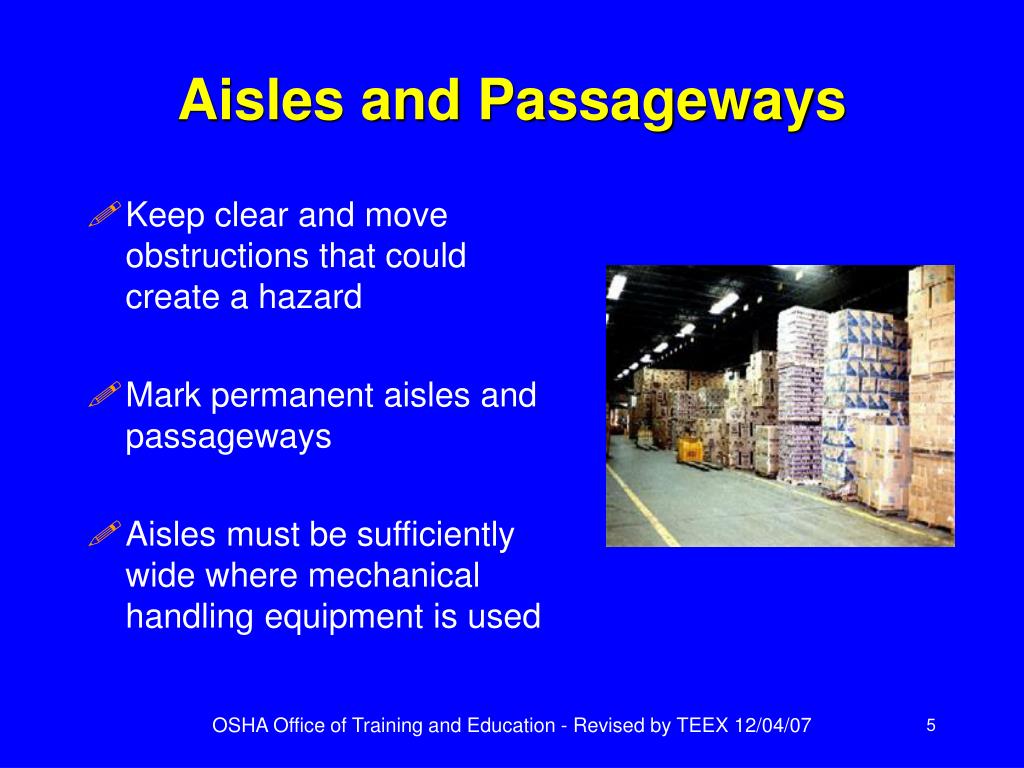 Aisles and Passageways

Keep clear and move obstructions that could create a hazard

Mark permanent aisles and passageways

Aisles must be sufficiently wide where mechanical handling equipment is used

OSHA Office of Training and Education - Revised by TEEX 12/04/07

5